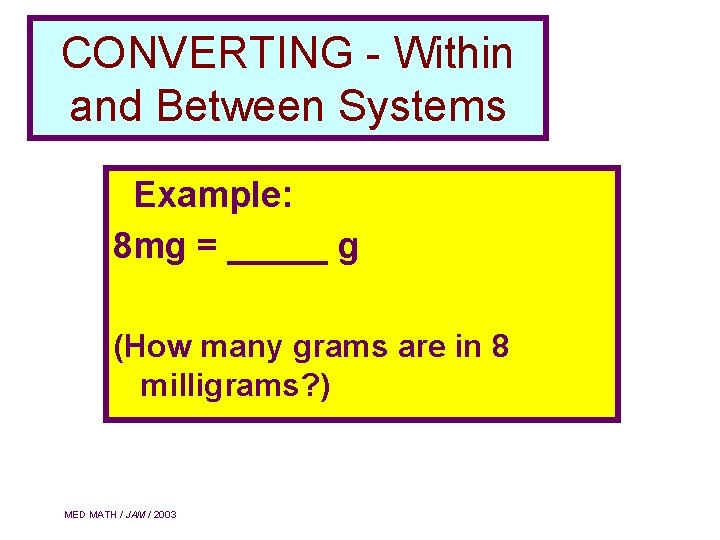 CONVERTING - Within and Between Systems

Example:

8mg = _____ g

(How many grams are in 8 milligrams?)

MED MATH / JAM / 2003